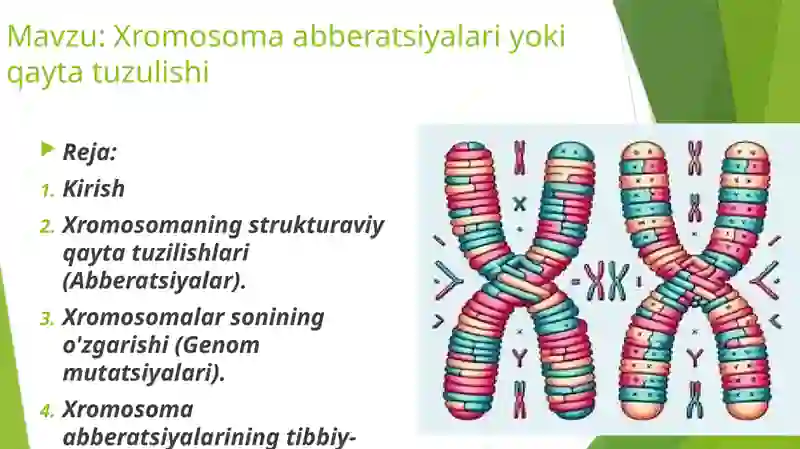 Mavzu: Xromosoma abberatsiyalari yoki qayta tuzulishi

Reja:

1. Kirish

2. Xromosomaning strukturaviy qayta tuzilishlari (Abberatsiyalar).

3. Xromosomalar sonining o'zgarishi (Genom mutatsiyalari).

4. Xromosoma abberatsiyalarining tibbiy-